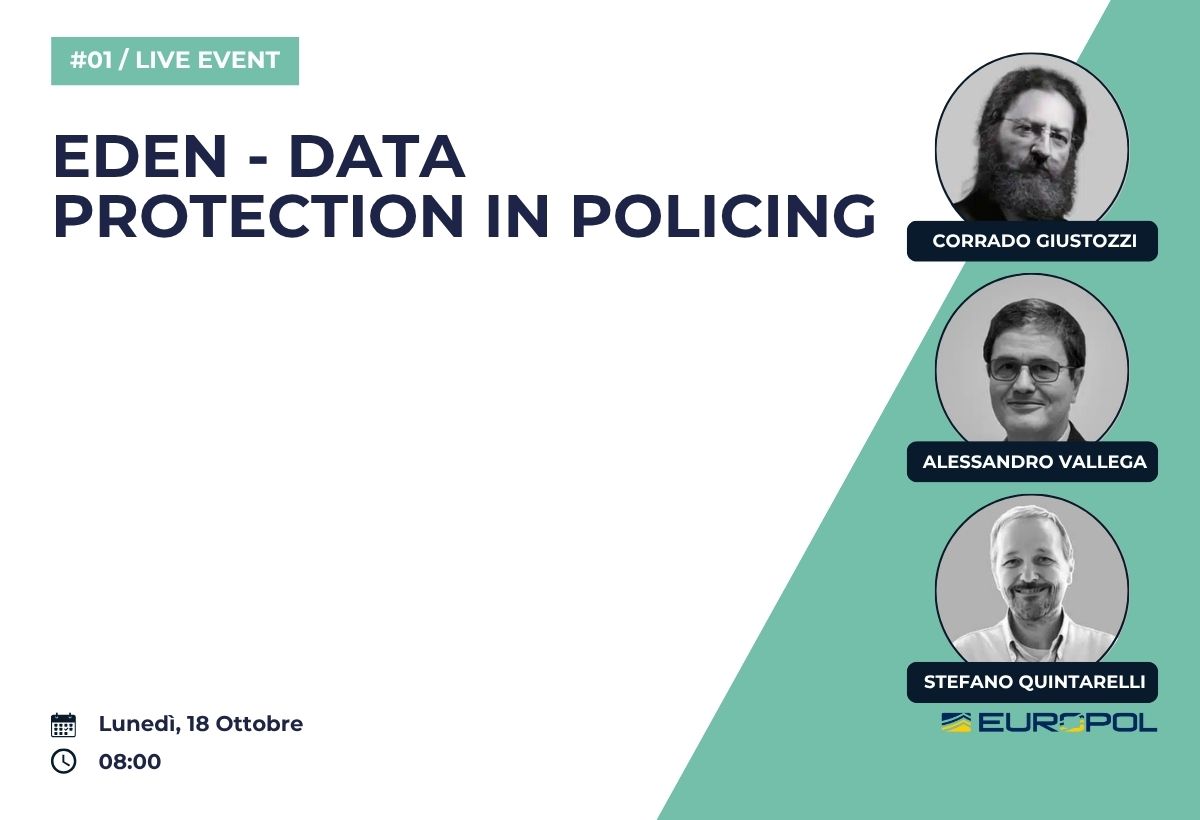 #01 / LIVE EVENT

EDEN - DATA PROTECTION IN POLICING

CORRADO GIUSTOZZI

ALESSANDRO VALLEGA

STEFANO QUINTARELLI

EUROPOL

Lunedì, 18 Ottobre

08:00